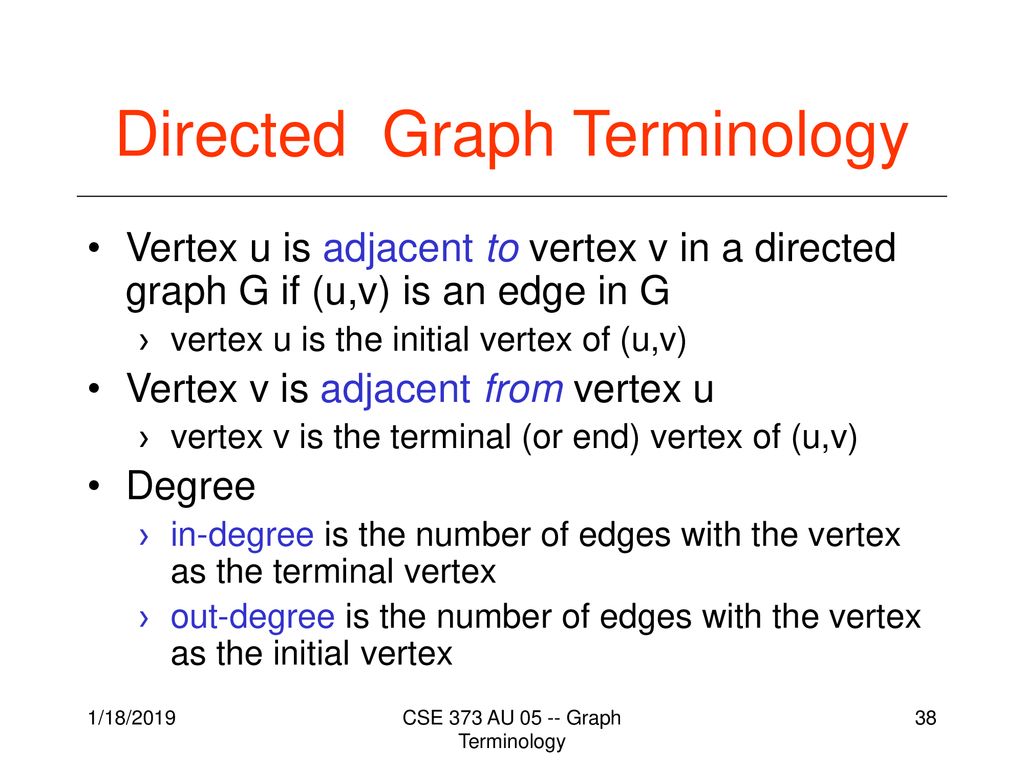 Directed Graph Terminology

• Vertex u is adjacent to vertex v in a directed graph G if (u,v) is an edge in G
› vertex u is the initial vertex of (u,v)
• Vertex v is adjacent from vertex u
› vertex v is the terminal (or end) vertex of (u,v)
• Degree
› in-degree is the number of edges with the vertex as the terminal vertex
› out-degree is the number of edges with the vertex as the initial vertex

1/18/2019

CSE 373 AU 05 -- Graph Terminology

38